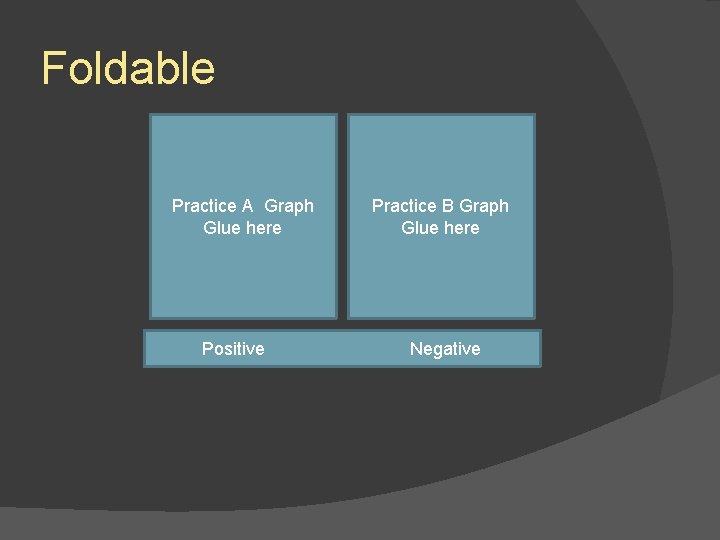 Foldable

Practice A Graph
Glue here

Practice B Graph
Glue here

Positive

Negative